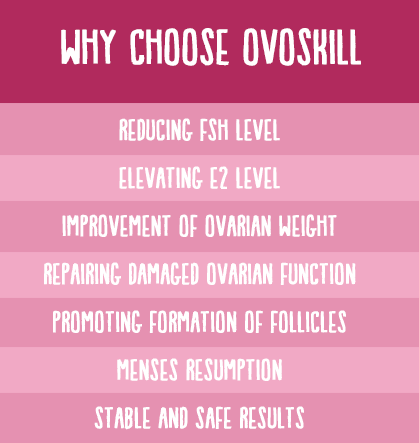 WHY CHOOSE OVOSKILL

REDUCING FSH LEVEL

ELEVATING E2 LEVEL

IMPROVEMENT OF OVARIAN WEIGHT

REPAIRING DAMAGED OVARIAN FUNCTION

PROMOTING FORMATION OF FOLLICLES

MENSES RESUMPTION

STABLE AND SAFE RESULTS